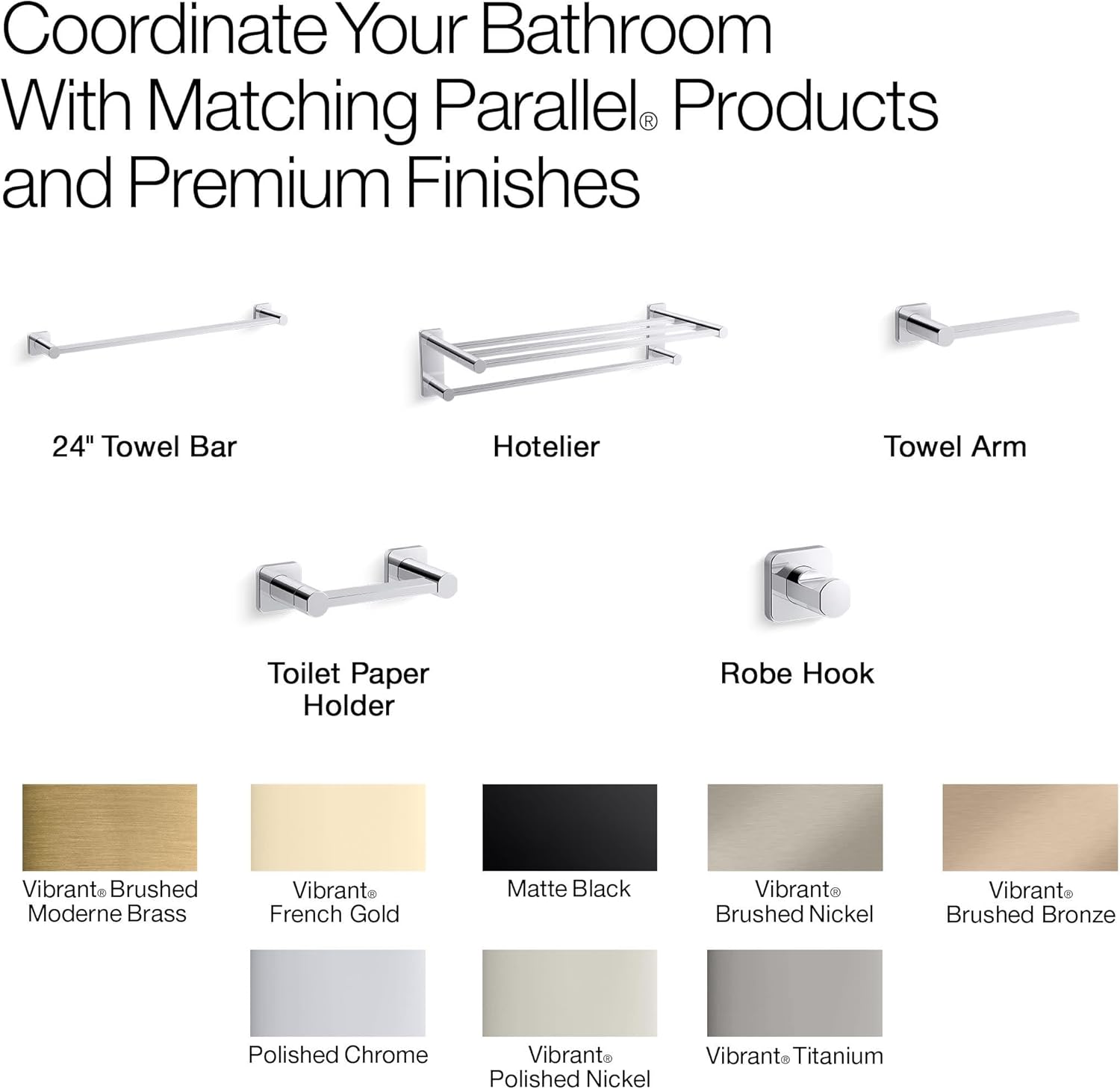 Coordinate Your Bathroom With Matching Parallel® Products and Premium Finishes

24" Towel Bar

Hotelier

Towel Arm

Toilet Paper Holder

Robe Hook

Vibrant® Brushed Moderne Brass

Vibrant® French Gold

Matte Black

Vibrant® Brushed Nickel

Vibrant® Brushed Bronze

Polished Chrome

Vibrant® Polished Nickel

Vibrant® Titanium